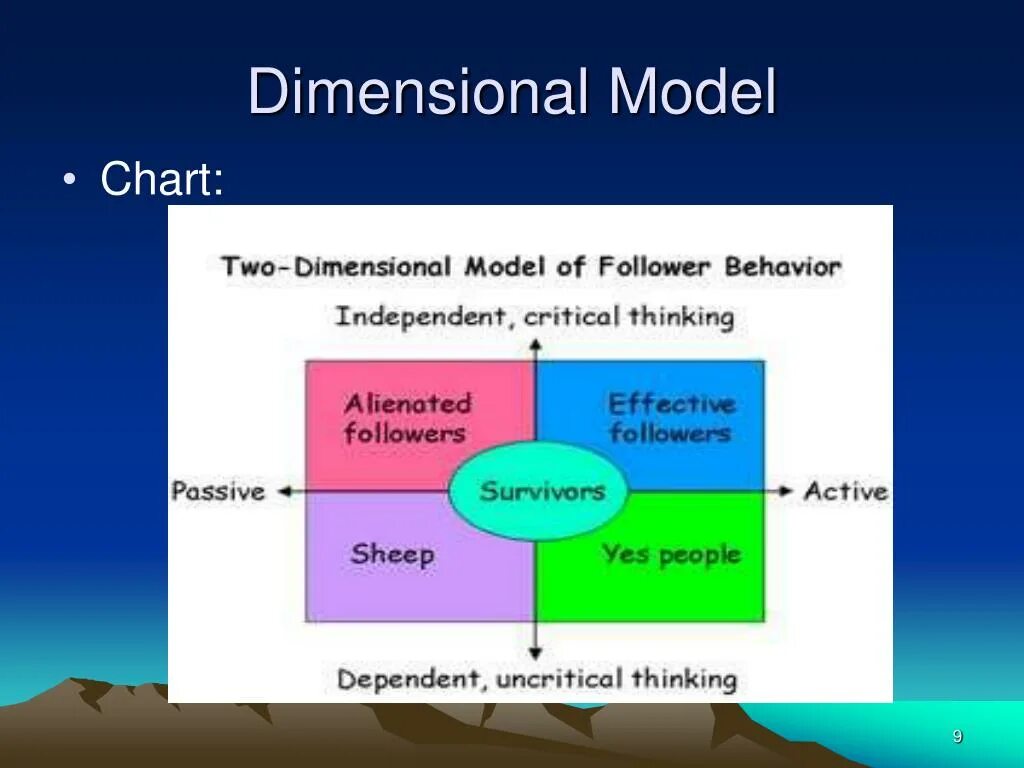 Dimensional Model

• Chart:

Two-Dimensional Model of Follower Behavior

Independent, critical thinking

Alienated followers

Effective followers

Passive

Survivors

Active

Sheep

Yes people

Dependent, uncritical thinking

9